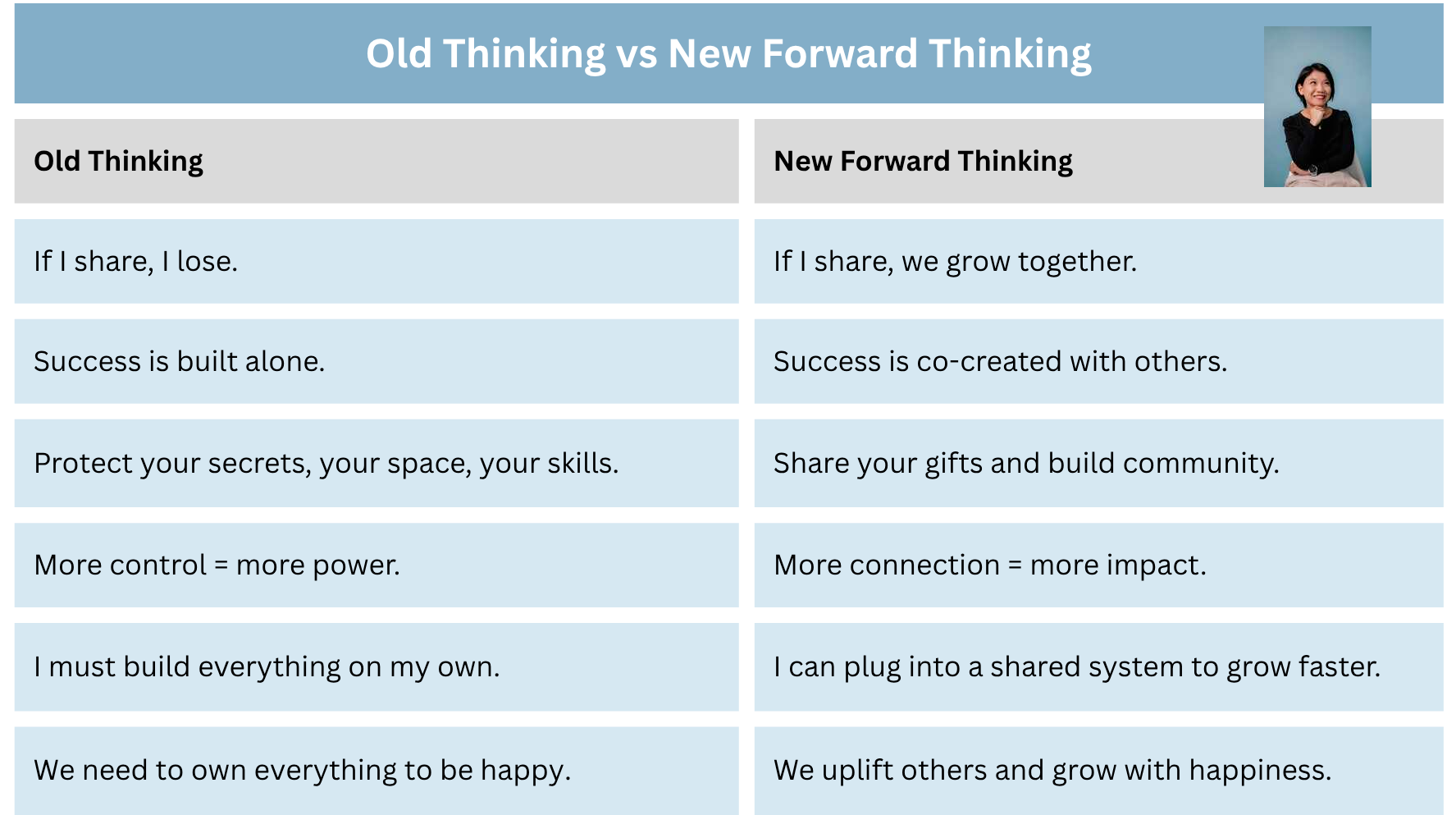 Old Thinking vs New Forward Thinking

| Old Thinking | New Forward Thinking |
|---|---|
| If I share, I lose. | If I share, we grow together. |
| Success is built alone. | Success is co-created with others. |
| Protect your secrets, your space, your skills. | Share your gifts and build community. |
| More control = more power. | More connection = more impact. |
| I must build everything on my own. | I can plug into a shared system to grow faster. |
| We need to own everything to be happy. | We uplift others and grow with happiness. |